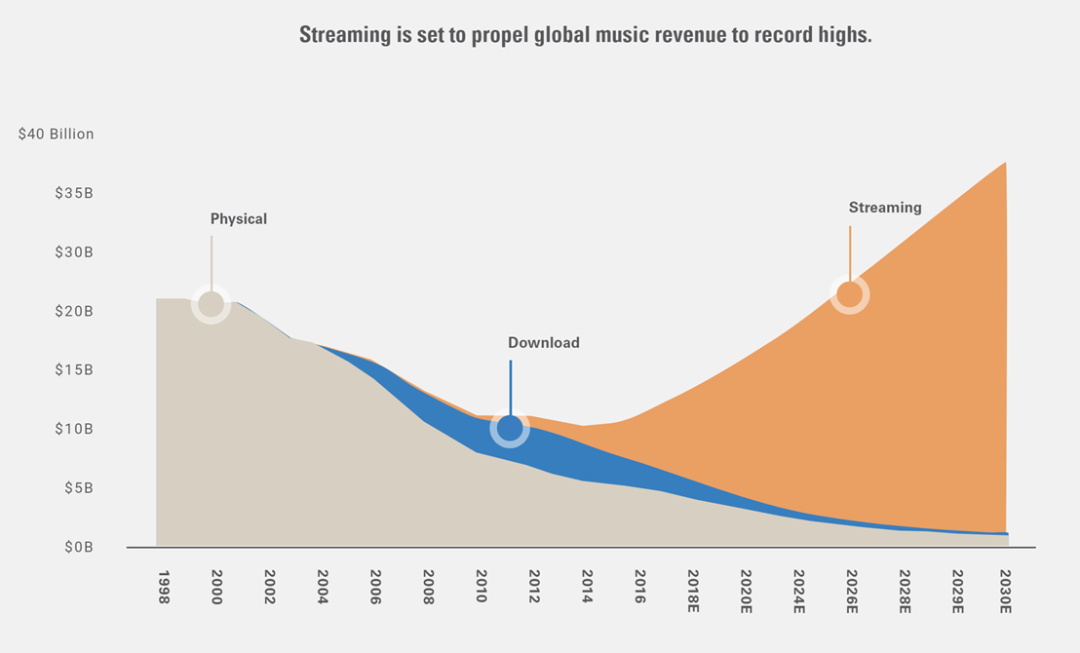 Streaming is set to propel global music revenue to record highs.

$40 Billion
$35B
$30B
$20B
$15B
$10B
$5B
$0B

Physical
Download
Streaming

1998
2000
2002
2004
2006
2008
2010
2012
2014
2016
2018E
2020E
2024E
2026E
2028E
2029E
2030E